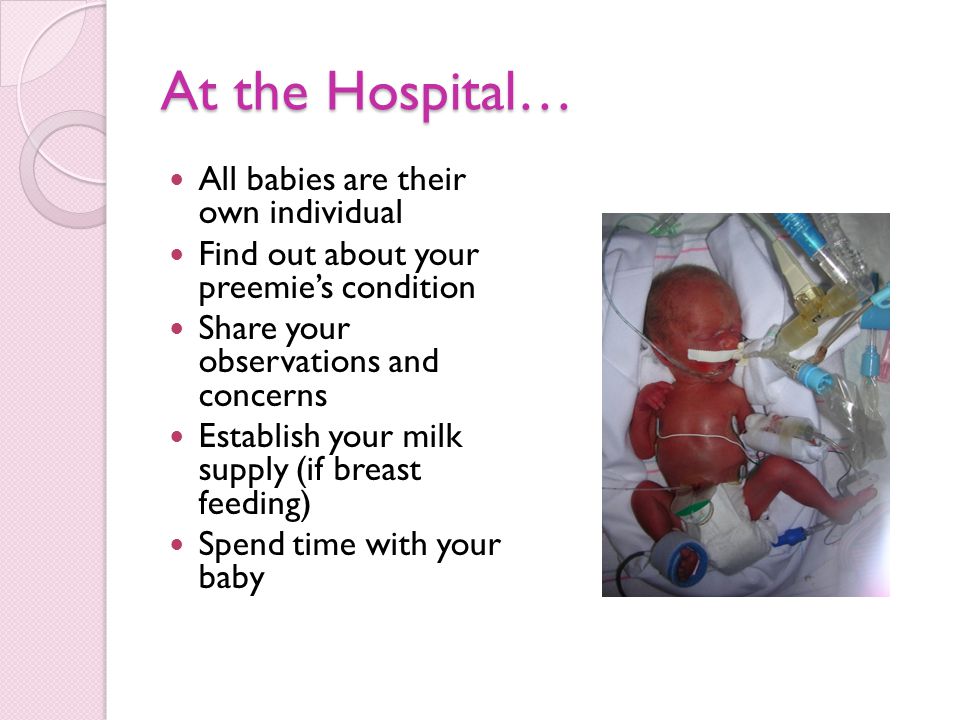 At the Hospital…

- All babies are their own individual
- Find out about your preemie's condition
- Share your observations and concerns
- Establish your milk supply (if breast feeding)
- Spend time with your baby